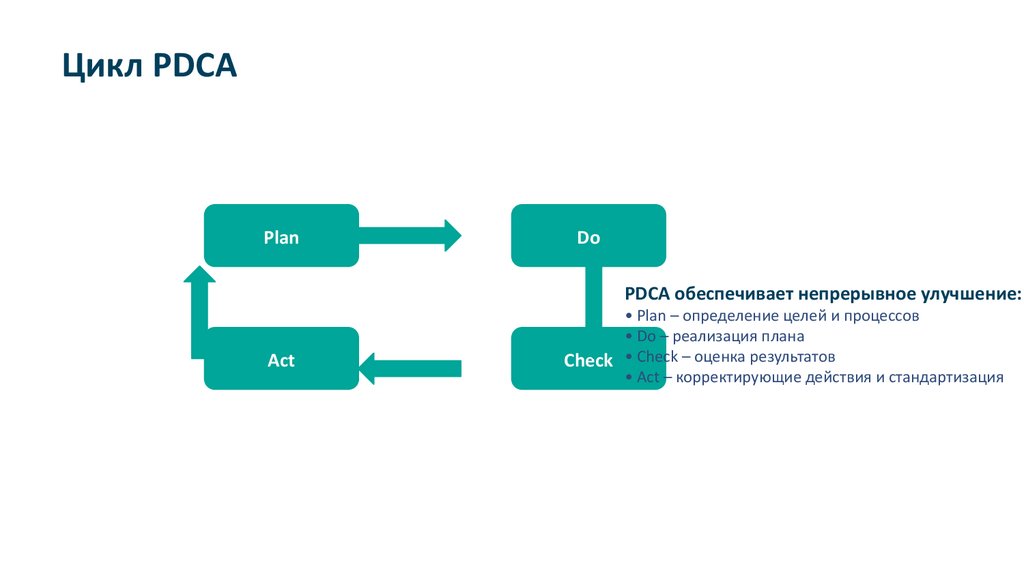 Цикл PDCA

Plan

Do

Act

Check

PDCA обеспечивает непрерывное улучшение:
• Plan – определение целей и процессов
• Do – реализация плана
• Check – оценка результатов
• Act – корректирующие действия и стандартизация